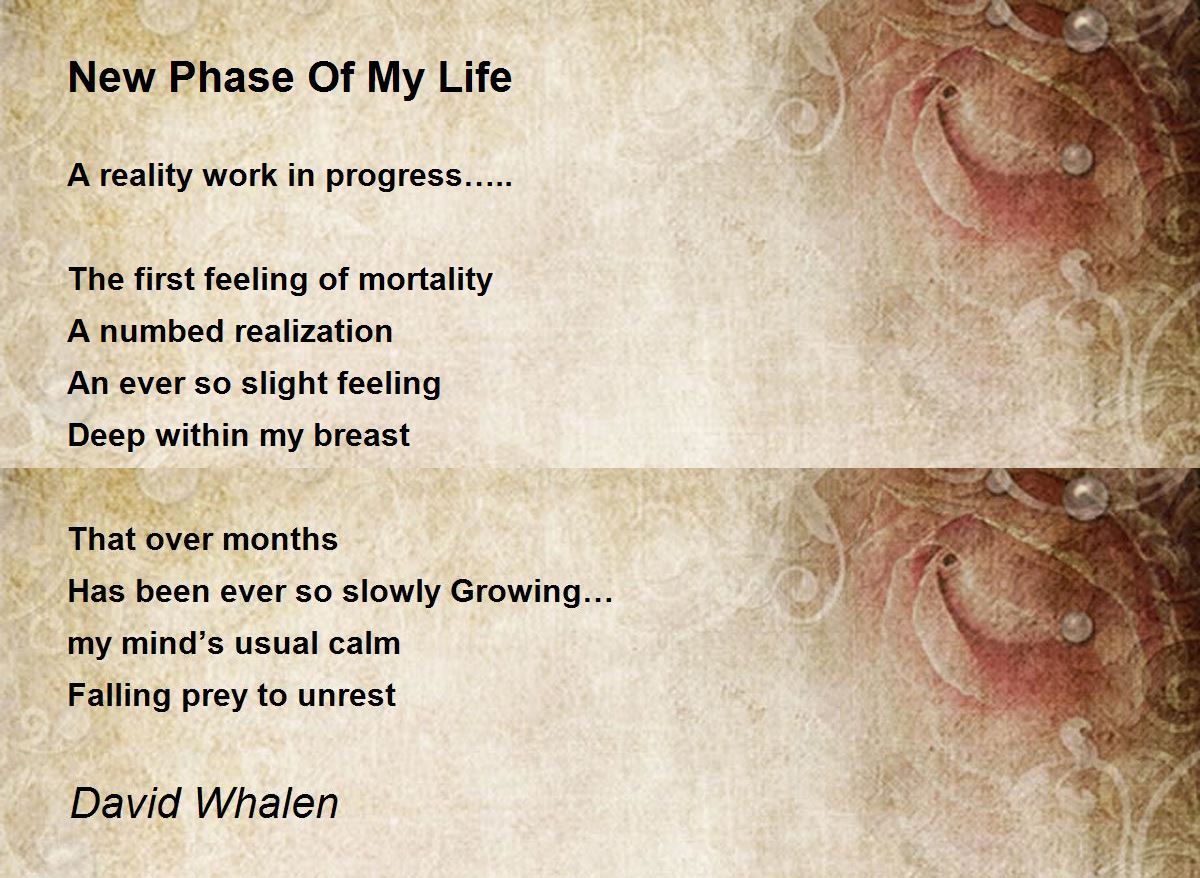 New Phase Of My Life

A reality work in progress…..

The first feeling of mortality
A numbed realization
An ever so slight feeling
Deep within my breast

That over months
Has been ever so slowly Growing…
my mind’s usual calm
Falling prey to unrest

David Whalen